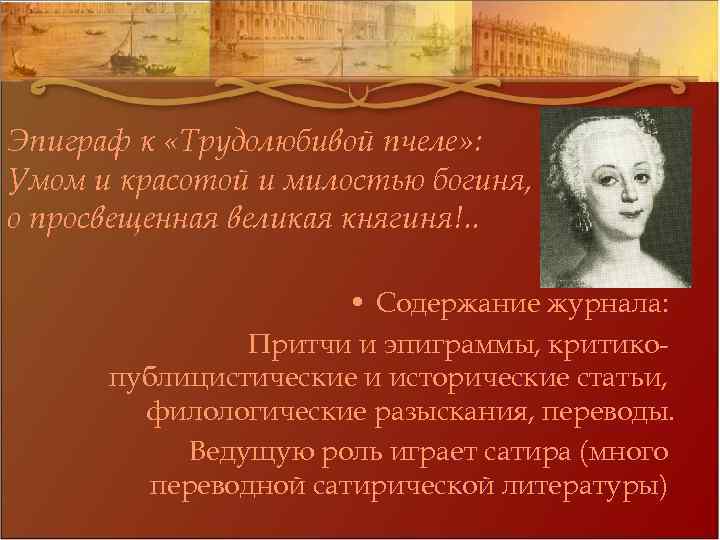 Эпиграф к «Трудолюбивой пчеле»:
Умом и красотой и милостью богиня,
о просвещенная великая княгиня!..

• Содержание журнала:

Притчи и эпиграммы, критико-публицистические и исторические статьи, филологические разыскания, переводы.

Ведущую роль играет сатира (много переводной сатирической литературы)